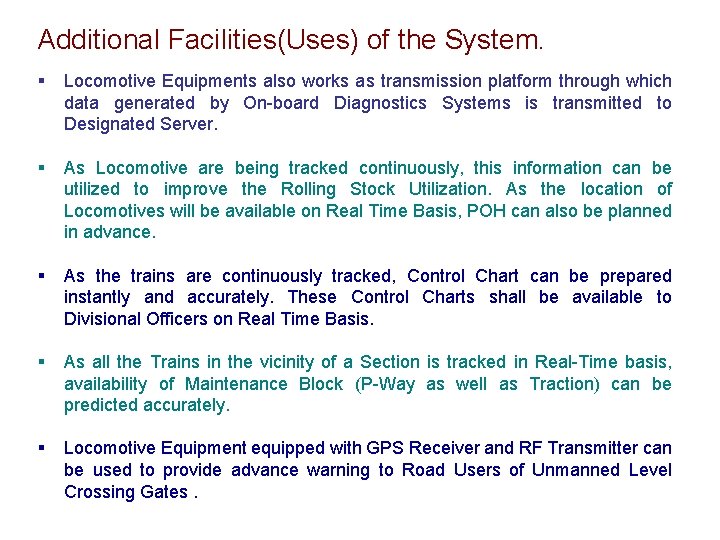 Additional Facilities(Uses) of the System.

▪ Locomotive Equipments also works as transmission platform through which data generated by On-board Diagnostics Systems is transmitted to Designated Server.

▪ As Locomotive are being tracked continuously, this information can be utilized to improve the Rolling Stock Utilization. As the location of Locomotives will be available on Real Time Basis, POH can also be planned in advance.

▪ As the trains are continuously tracked, Control Chart can be prepared instantly and accurately. These Control Charts shall be available to Divisional Officers on Real Time Basis.

▪ As all the Trains in the vicinity of a Section is tracked in Real-Time basis, availability of Maintenance Block (P-Way as well as Traction) can be predicted accurately.

▪ Locomotive Equipment equipped with GPS Receiver and RF Transmitter can be used to provide advance warning to Road Users of Unmanned Level Crossing Gates .